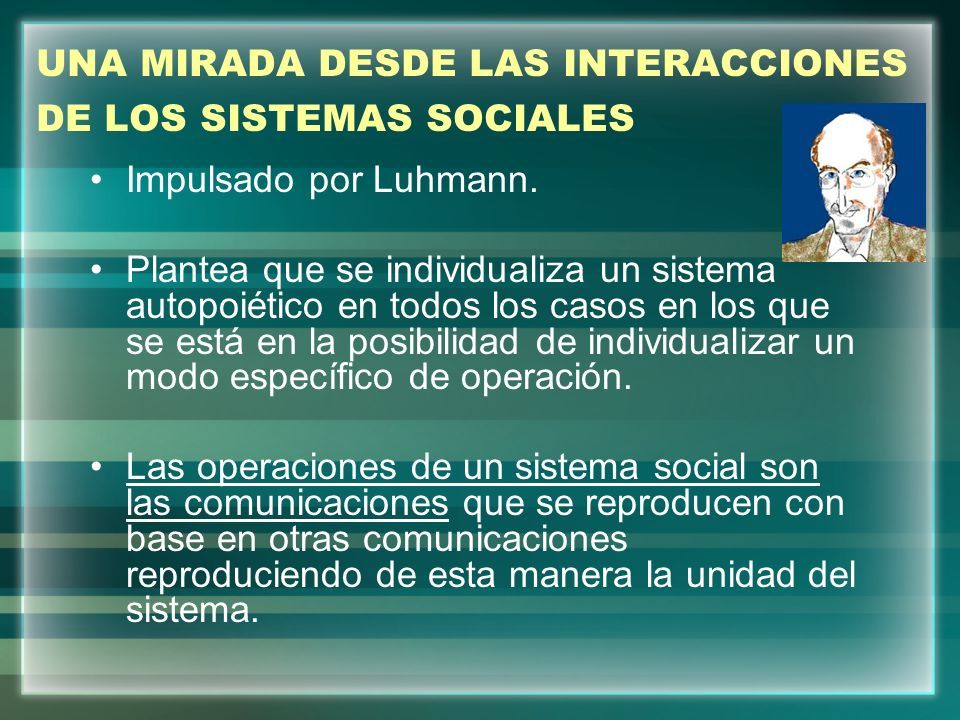 UNA MIRADA DESDE LAS INTERACCIONES DE LOS SISTEMAS SOCIALES

• Impulsado por Luhmann.

• Plantea que se individualiza un sistema autopoiético en todos los casos en los que se está en la posibilidad de individualizar un modo específico de operación.

• Las operaciones de un sistema social son las comunicaciones que se reproducen con base en otras comunicaciones reproduciendo de esta manera la unidad del sistema.